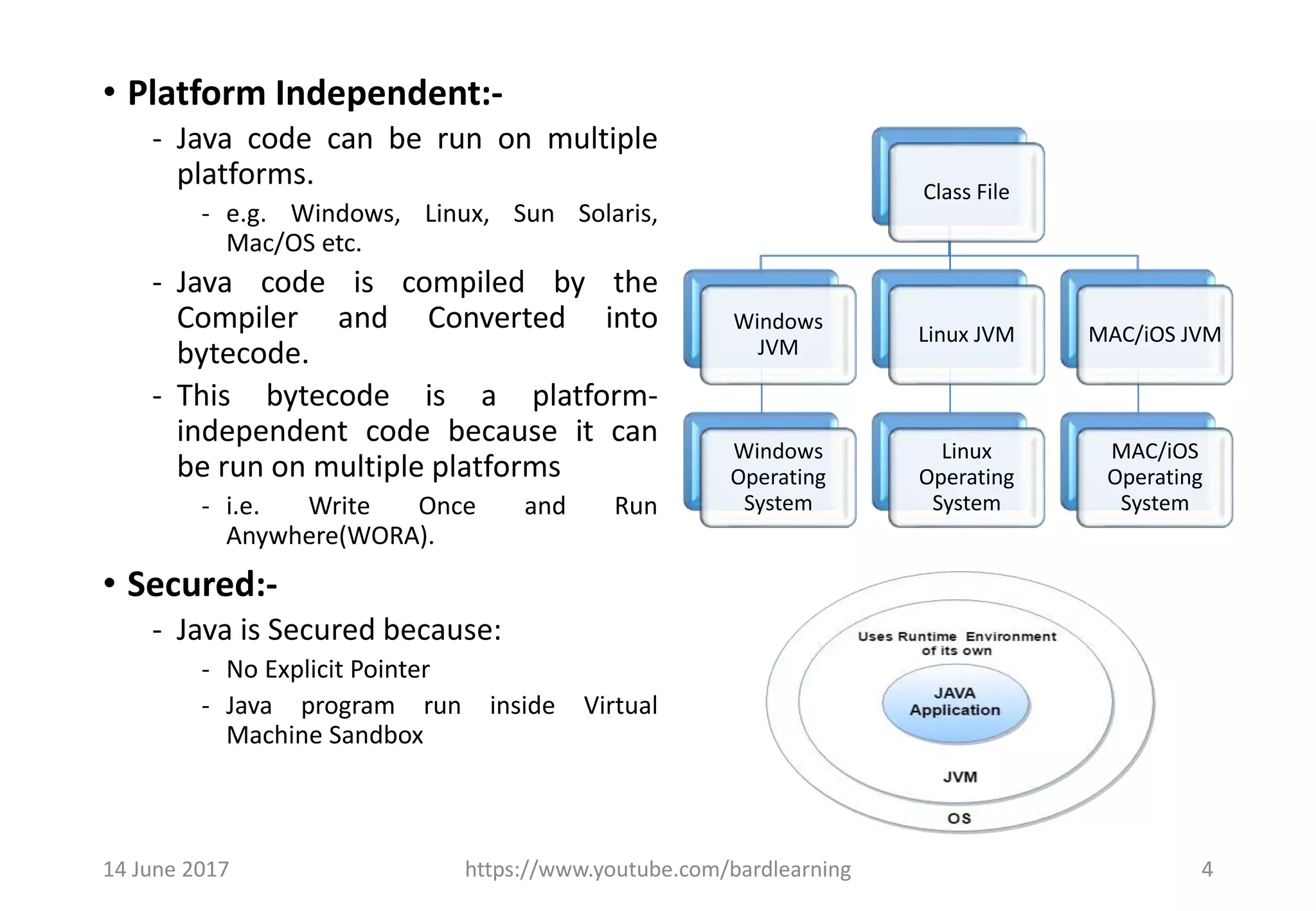 • **Platform Independent:-**

- Java code can be run on multiple platforms.

- e.g. Windows, Linux, Sun Solaris, Mac/OS etc.

- Java code is compiled by the Compiler and Converted into bytecode.

- This bytecode is a platform-independent code because it can be run on multiple platforms

- i.e. Write Once and Run Anywhere(WORA).

• **Secured:-**

- Java is Secured because:

- No Explicit Pointer

- Java program run inside Virtual Machine Sandbox

Class File

Windows JVM

Linux JVM

MAC/iOS JVM

Windows Operating System

Linux Operating System

MAC/iOS Operating System

Uses Runtime Environment of its own

JAVA Application

JVM

OS

14 June 2017

https://www.youtube.com/bardlearning

4